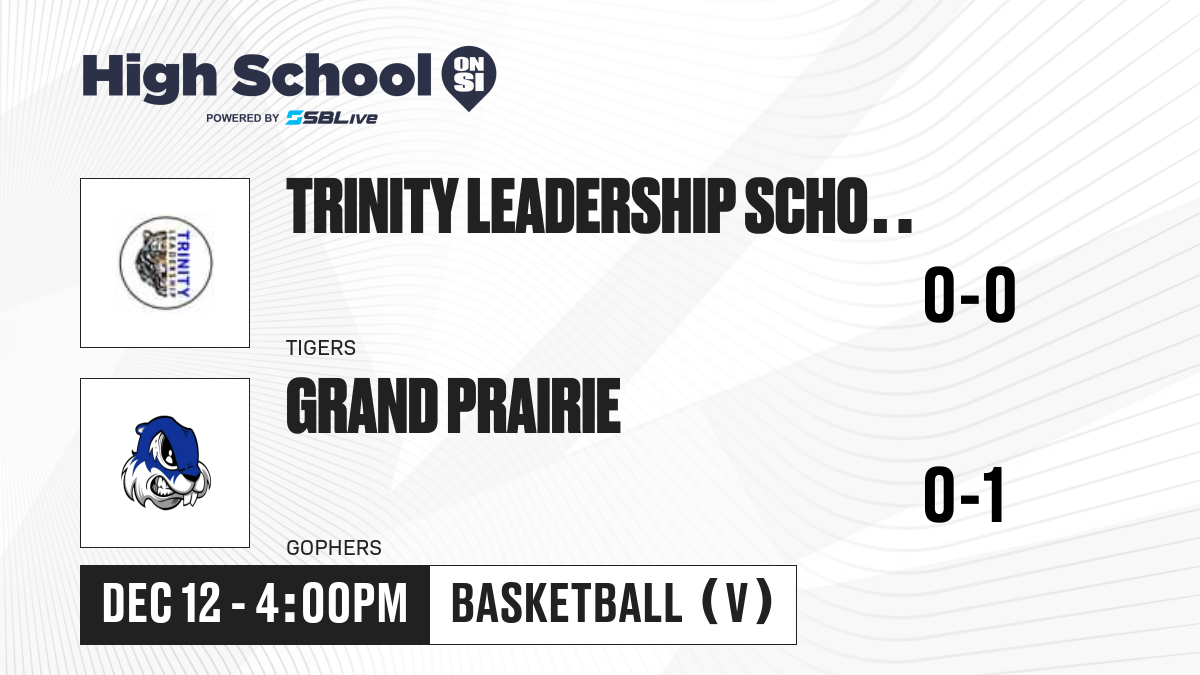 High School ON SI
POWERED BY SBLive

TRINITY LEADERSHIP
TRINITY LEADERSHIP SCHO..
0-0
TIGERS

GRAND PRAIRIE
0-1
GOPHERS

DEC 12 - 4:00PM
BASKETBALL (V)